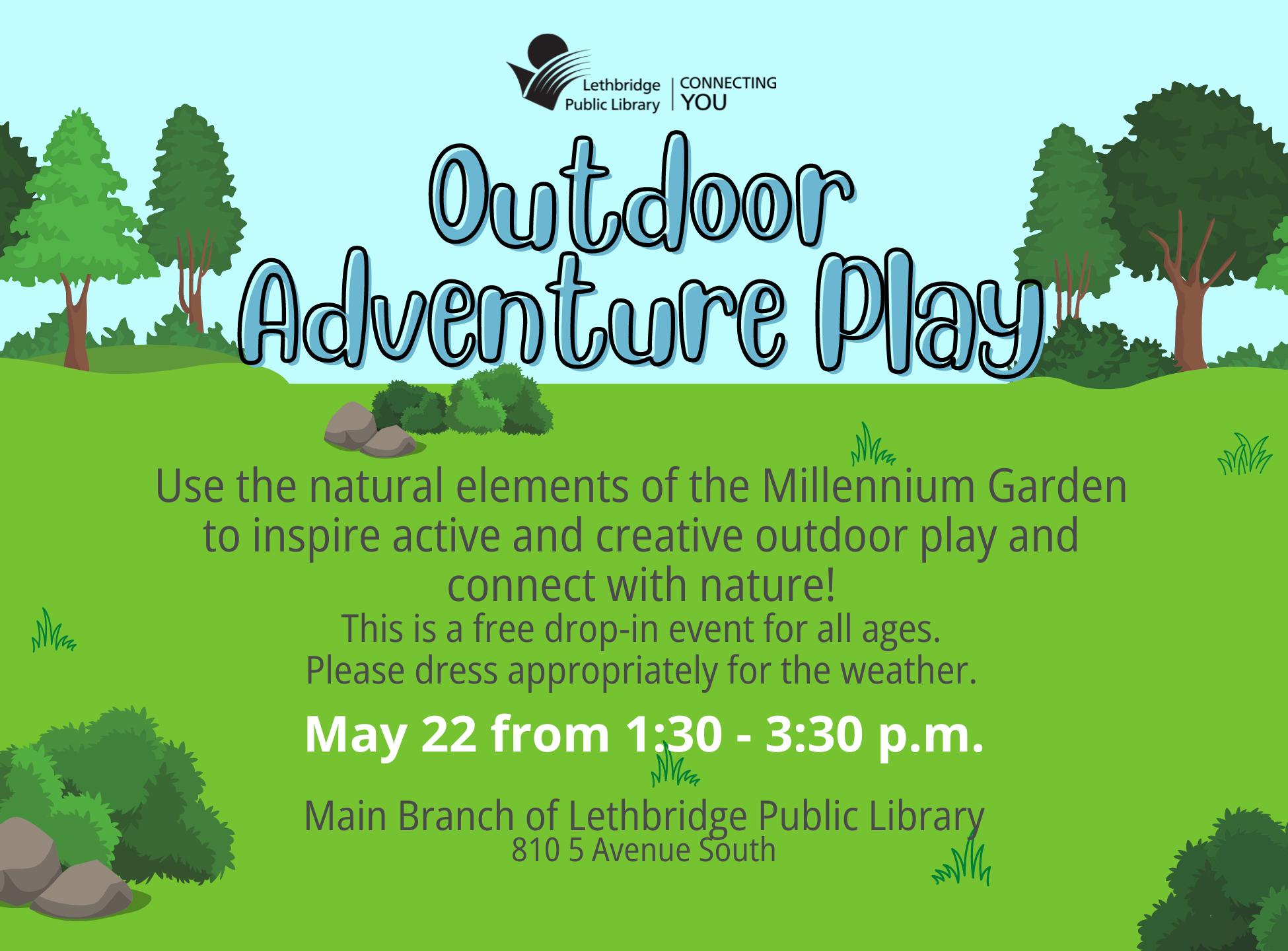 Lethbridge Public Library | CONNECTING YOU

Outdoor Adventure Play

Use the natural elements of the Millennium Garden to inspire active and creative outdoor play and connect with nature!
This is a free drop-in event for all ages.
Please dress appropriately for the weather.

May 22 from 1:30 - 3:30 p.m.

Main Branch of Lethbridge Public Library
810 5 Avenue South